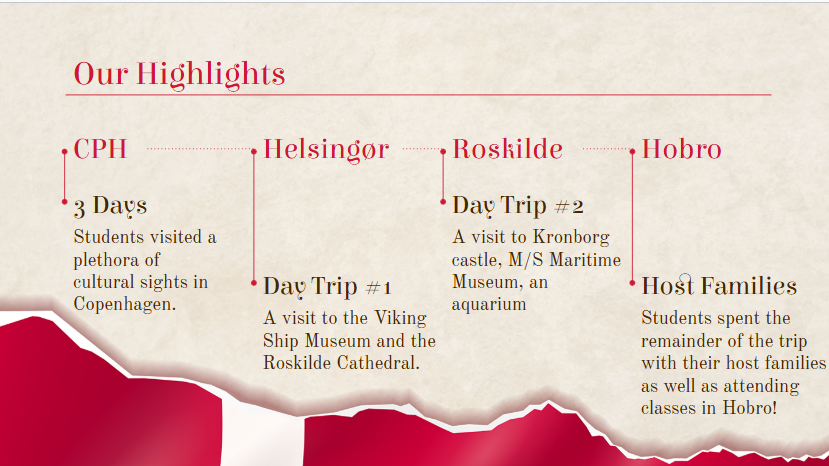 Our Highlights

CPH

3 Days

Students visited a plethora of cultural sights in Copenhagen.

Helsingør

Day Trip #1

A visit to the Viking Ship Museum and the Roskilde Cathedral.

Roskilde

Day Trip #2

A visit to Kronborg castle, M/S Maritime Museum, an aquarium

Hobro

Host Families

Students spent the remainder of the trip with their host families as well as attending classes in Hobro!